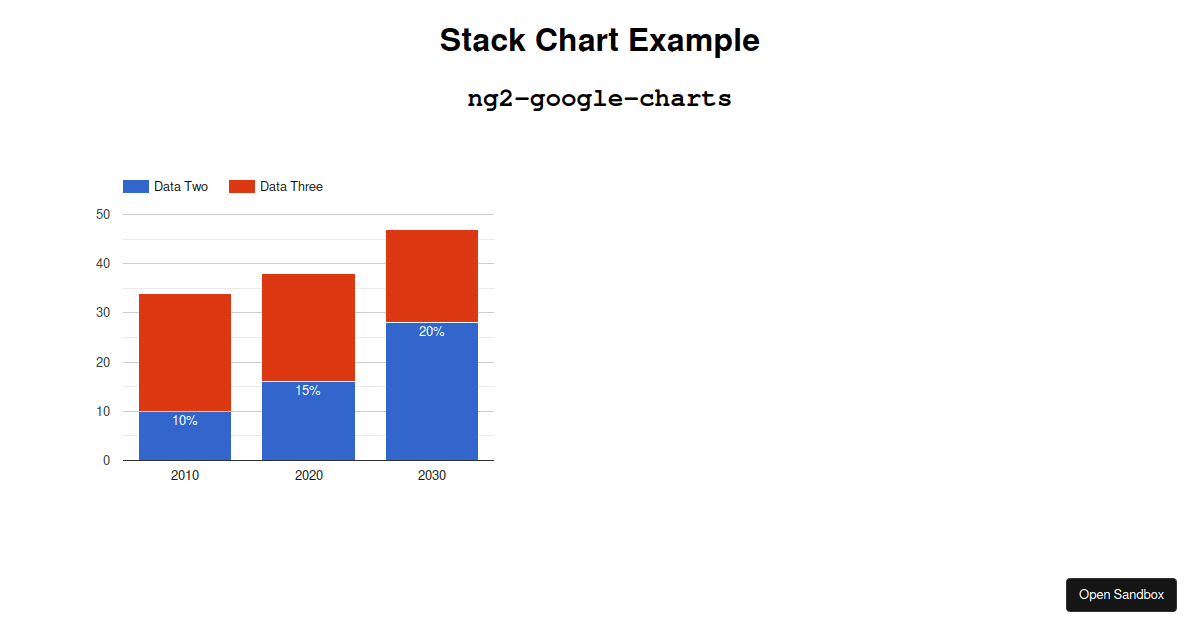 Stack Chart Example

ng2-google-charts

Data Two
Data Three

50
40
30
20
10
0

10%
15%
20%

2010
2020
2030

Open Sandbox